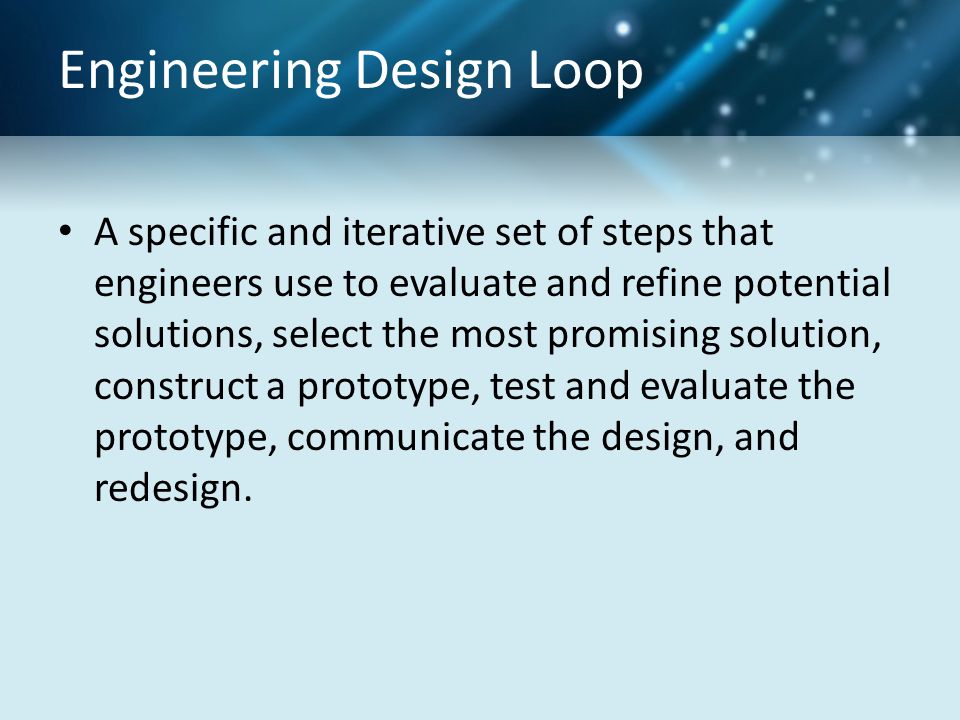 Engineering Design Loop

• A specific and iterative set of steps that engineers use to evaluate and refine potential solutions, select the most promising solution, construct a prototype, test and evaluate the prototype, communicate the design, and redesign.